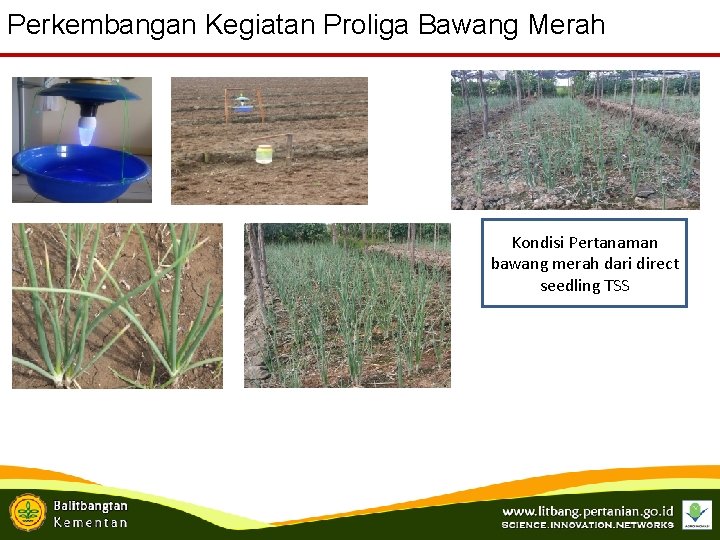 Perkembangan Kegiatan Proliga Bawang Merah

Kondisi Pertanaman bawang merah dari direct seedling TSS

Balitbangtan
Kementan

www.litbang.pertanian.go.id
SCIENCE.INNOVATION.NETWORKS